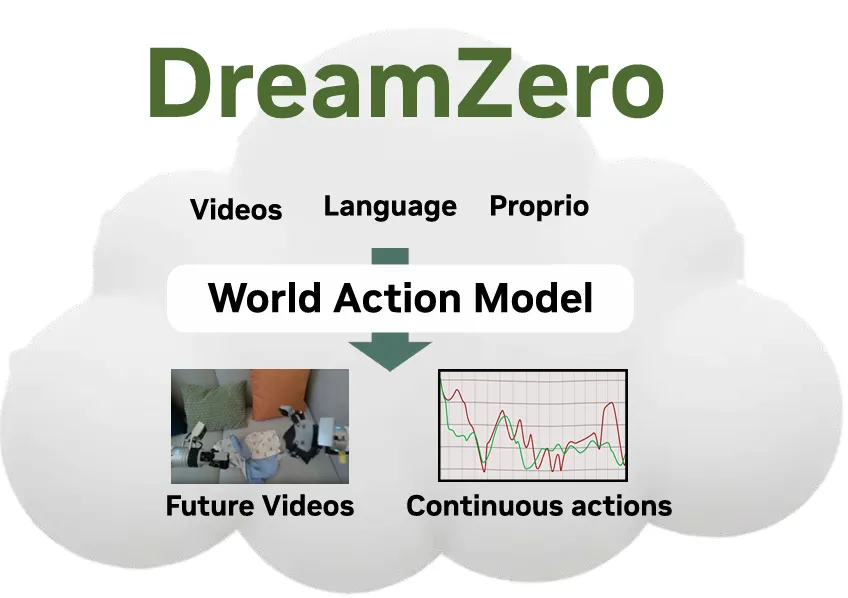 DreamZero

Videos Language Proprio

World Action Model

Future Videos Continuous actions